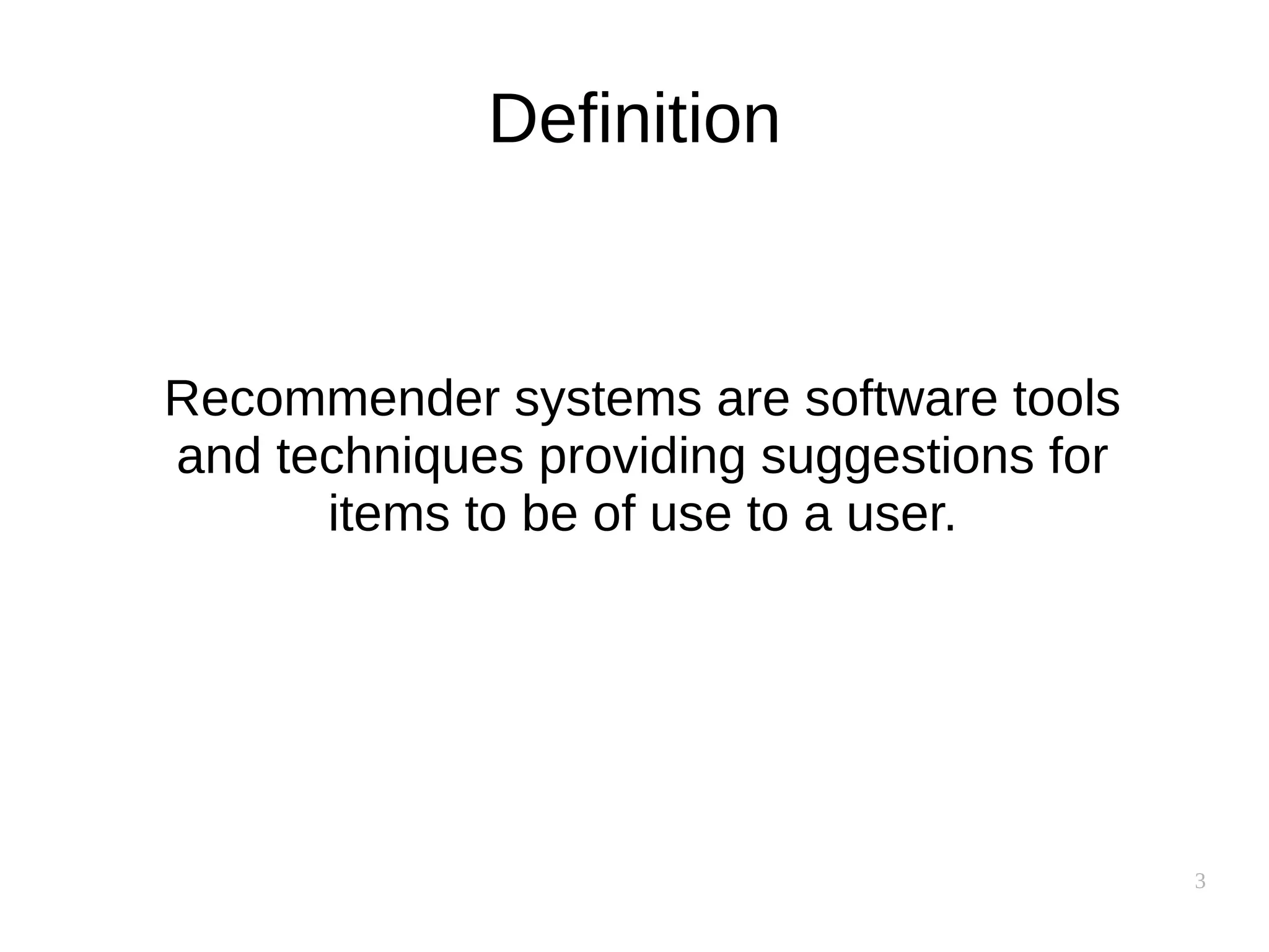 Definition

Recommender systems are software tools and techniques providing suggestions for items to be of use to a user.

3